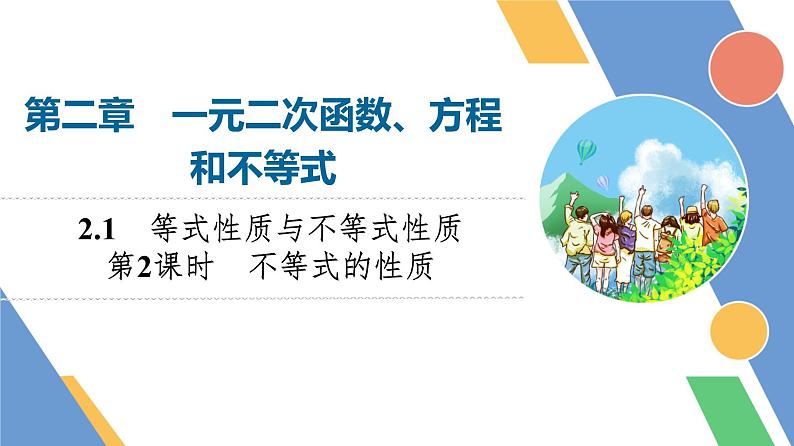 第二章　一元二次函数、方程和不等式

2.1　等式性质与不等式性质
第2课时　不等式的性质